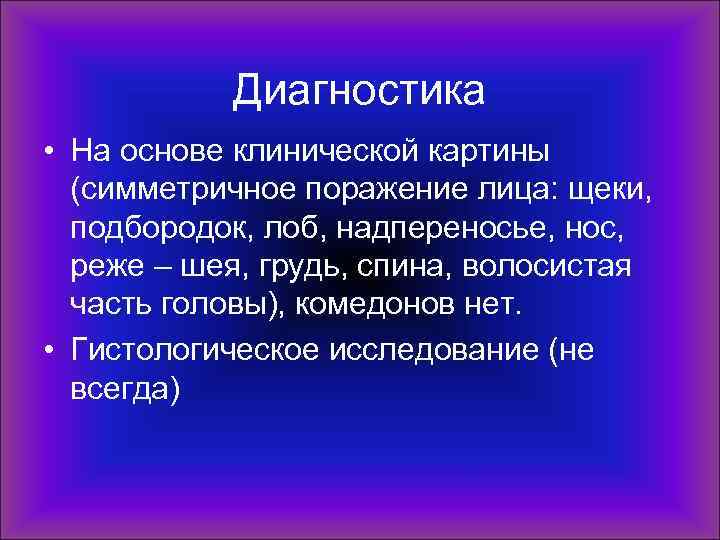 Диагностика

• На основе клинической картины (симметричное поражение лица: щеки, подбородок, лоб, надпереносье, нос, реже – шея, грудь, спина, волосистая часть головы), комедонов нет.

• Гистологическое исследование (не всегда)